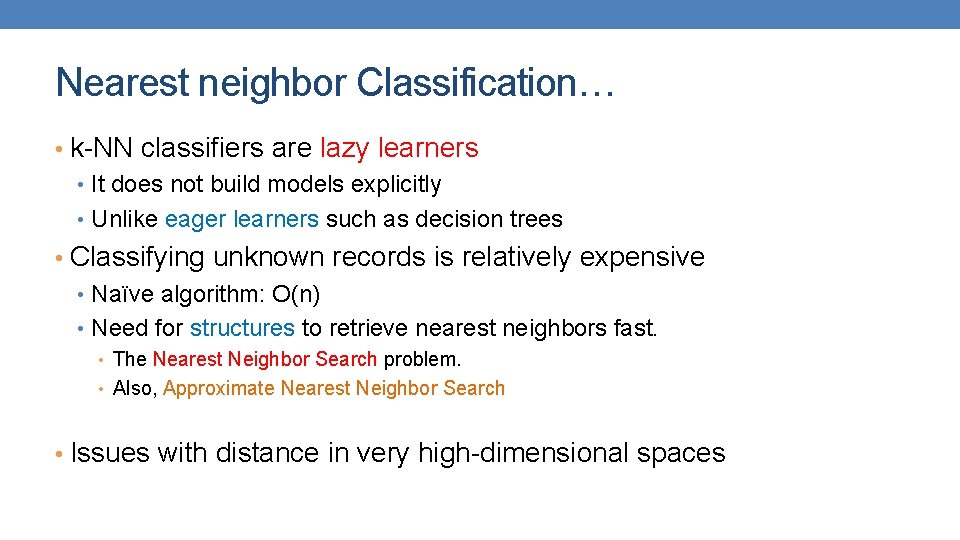 Nearest neighbor Classification…

• k-NN classifiers are lazy learners
• It does not build models explicitly
• Unlike eager learners such as decision trees

• Classifying unknown records is relatively expensive
• Naïve algorithm: O(n)
• Need for structures to retrieve nearest neighbors fast.
• The Nearest Neighbor Search problem.
• Also, Approximate Nearest Neighbor Search

• Issues with distance in very high-dimensional spaces